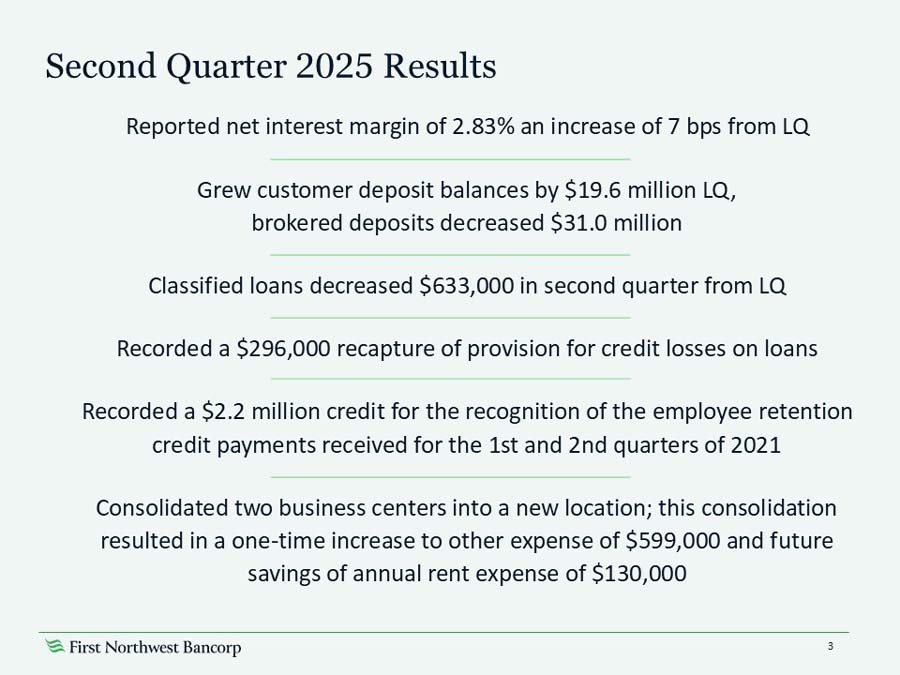 Second Quarter 2025 Results

Reported net interest margin of 2.83% an increase of 7 bps from LQ

Grew customer deposit balances by \$19.6 million LQ, brokered deposits decreased \$31.0 million

Classified loans decreased \$633,000 in second quarter from LQ

Recorded a \$296,000 recapture of provision for credit losses on loans

Recorded a \$2.2 million credit for the recognition of the employee retention credit payments received for the 1st and 2nd quarters of 2021

Consolidated two business centers into a new location; this consolidation resulted in a one-time increase to other expense of \$599,000 and future savings of annual rent expense of \$130,000

First Northwest Bancorp

3